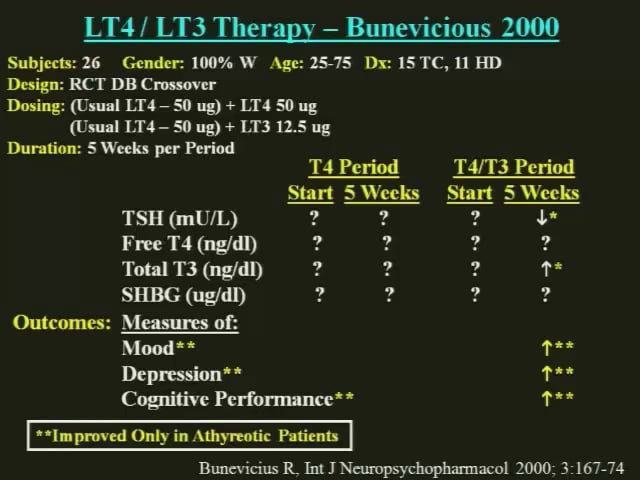 LT4 / LT3 Therapy – Bunevicious 2000

Subjects: 26 Gender: 100% W Age: 25-75 Dx: 15 TC, 11 HD
Design: RCT DB Crossover
Dosing: (Usual LT4 – 50 ug) + LT4 50 ug
(Usual LT4 – 50 ug) + LT3 12.5 ug
Duration: 5 Weeks per Period

| | T4 Period Start | T4 Period 5 Weeks | T4/T3 Period Start | T4/T3 Period 5 Weeks |
|---|---|---|---|---|
| TSH (mU/L) | ? | ? | ? | ↓* |
| Free T4 (ng/dl) | ? | ? | ? | ? |
| Total T3 (ng/dl) | ? | ? | ? | ↑* |
| SHBG (ug/dl) | ? | ? | ? | ? |

Outcomes: Measures of:
Mood** ↑**
Depression** ↑**
Cognitive Performance** ↑**

**Improved Only in Athyreotic Patients

Bunevicius R, Int J Neuropsychopharmacol 2000; 3:167-74